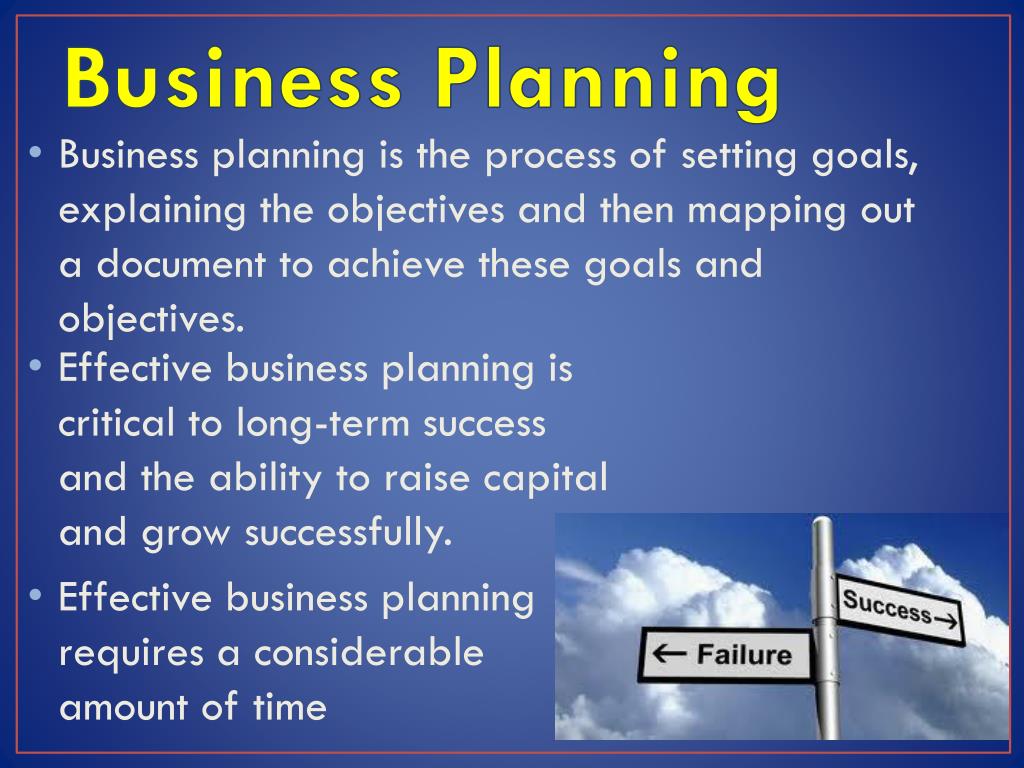 Business Planning

• Business planning is the process of setting goals, explaining the objectives and then mapping out a document to achieve these goals and objectives.

• Effective business planning is critical to long-term success and the ability to raise capital and grow successfully.

• Effective business planning requires a considerable amount of time

Success→

← Failure